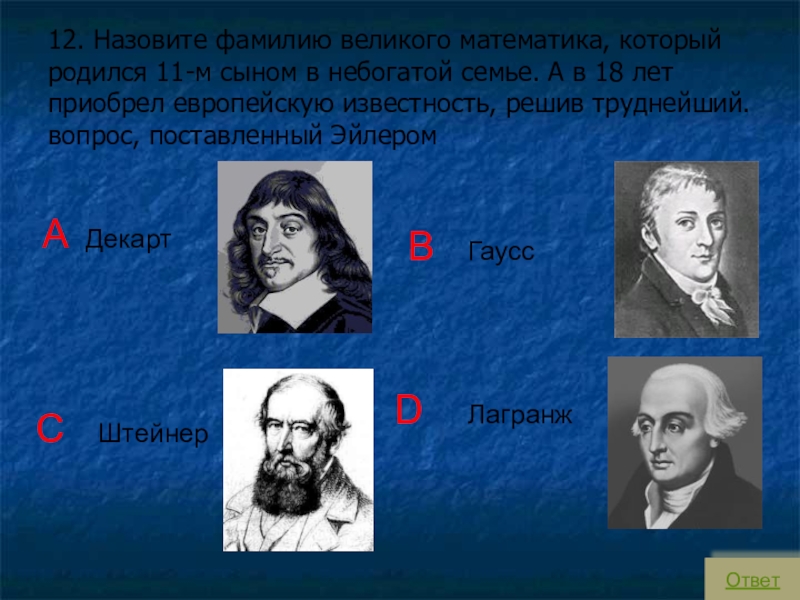 12. Назовите фамилию великого математика, который родился 11-м сыном в небогатой семье. А в 18 лет приобрел европейскую известность, решив труднейший. вопрос, поставленный Эйлером

A Декарт

B Гаусс

C Штейнер

D Лагранж

Ответ